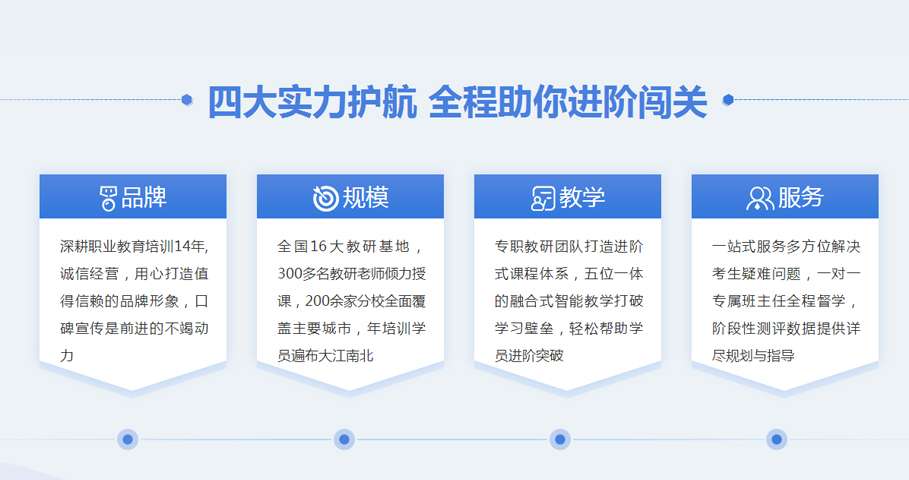 四大实力护航 全程助你进阶闯关

品牌

深耕职业教育培训14年,诚信经营，用心打造值得信赖的品牌形象，口碑宣传是前进的不竭动力

规模

全国16大教研基地，300多名教研老师倾力授课，200余家分校全面覆盖主要城市，年培训学员遍布大江南北

教学

专职教研团队打造进阶式课程体系，五位一体的融合式智能教学打破学习壁垒，轻松帮助学员进阶突破

服务

一站式服务多方位解决考生疑难问题，一对一专属班主任全程督学，阶段性测评数据提供详尽规划与指导